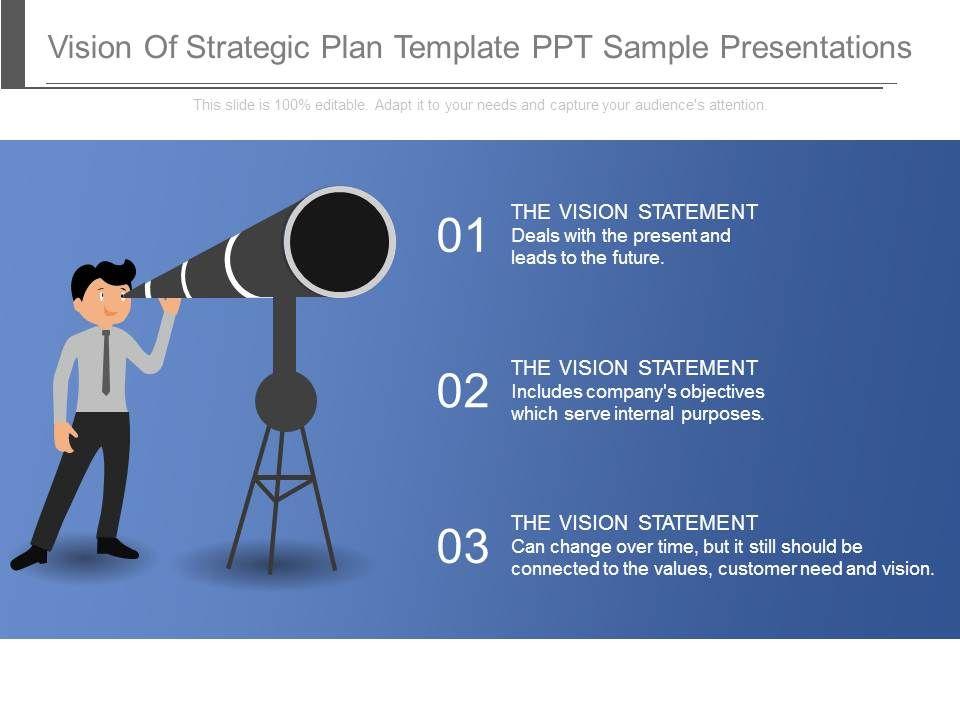 Vision Of Strategic Plan Template PPT Sample Presentations

This slide is 100% editable. Adapt it to your needs and capture your audience's attention.

01
THE VISION STATEMENT
Deals with the present and leads to the future.

02
THE VISION STATEMENT
Includes company's objectives which serve internal purposes.

03
THE VISION STATEMENT
Can change over time, but it still should be connected to the values, customer need and vision.